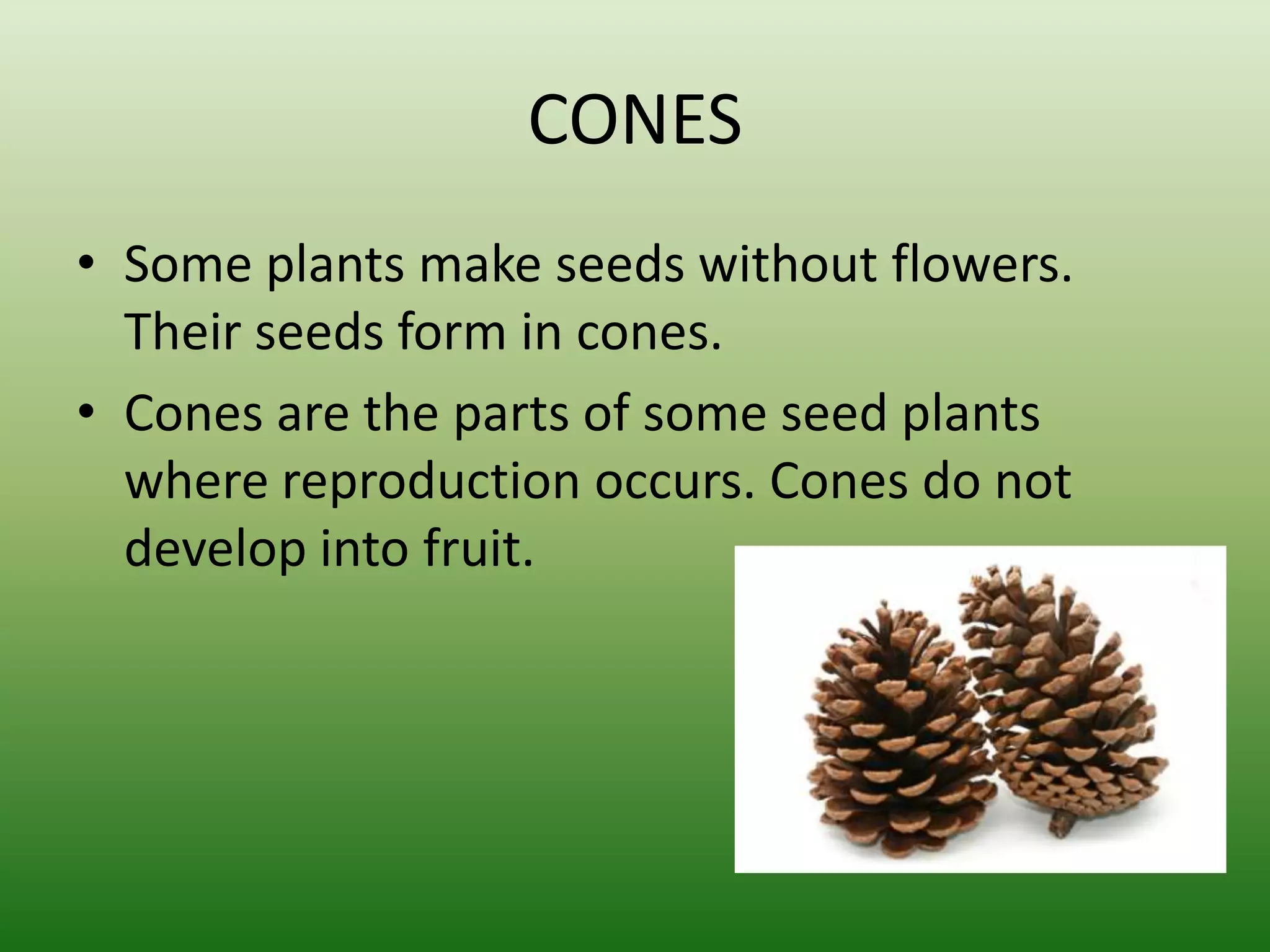 CONES

• Some plants make seeds without flowers. Their seeds form in cones.

• Cones are the parts of some seed plants where reproduction occurs. Cones do not develop into fruit.